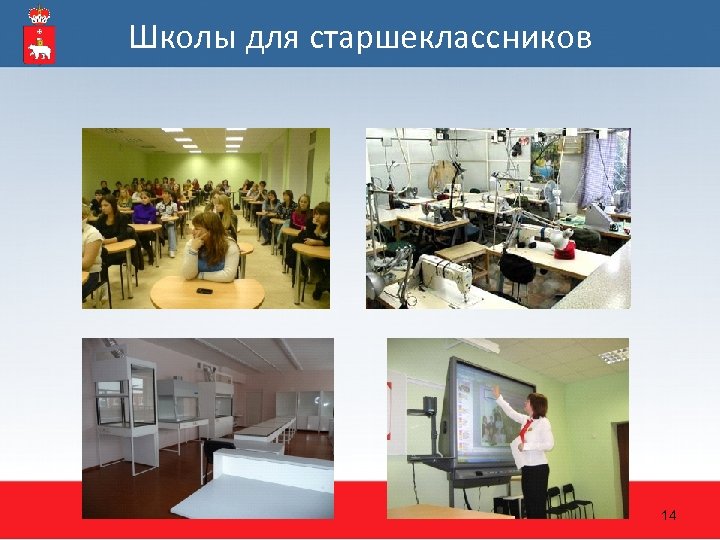 Школы для старшеклассников

14